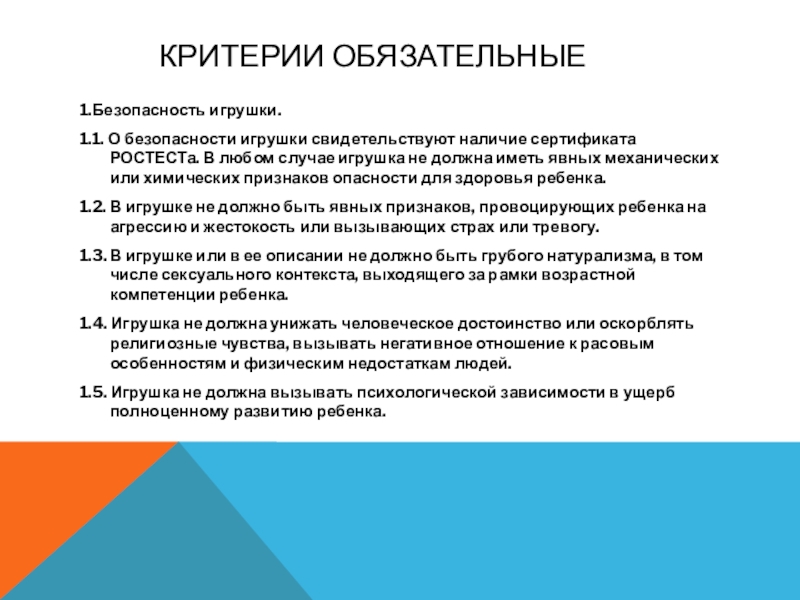 КРИТЕРИИ ОБЯЗАТЕЛЬНЫЕ

1.Безопасность игрушки.

1.1. О безопасности игрушки свидетельствуют наличие сертификата РОСТЕСТа. В любом случае игрушка не должна иметь явных механических или химических признаков опасности для здоровья ребенка.

1.2. В игрушке не должно быть явных признаков, провоцирующих ребенка на агрессию и жестокость или вызывающих страх или тревогу.

1.3. В игрушке или в ее описании не должно быть грубого натурализма, в том числе сексуального контекста, выходящего за рамки возрастной компетенции ребенка.

1.4. Игрушка не должна унижать человеческое достоинство или оскорблять религиозные чувства, вызывать негативное отношение к расовым особенностям и физическим недостаткам людей.

1.5. Игрушка не должна вызывать психологической зависимости в ущерб полноценному развитию ребенка.